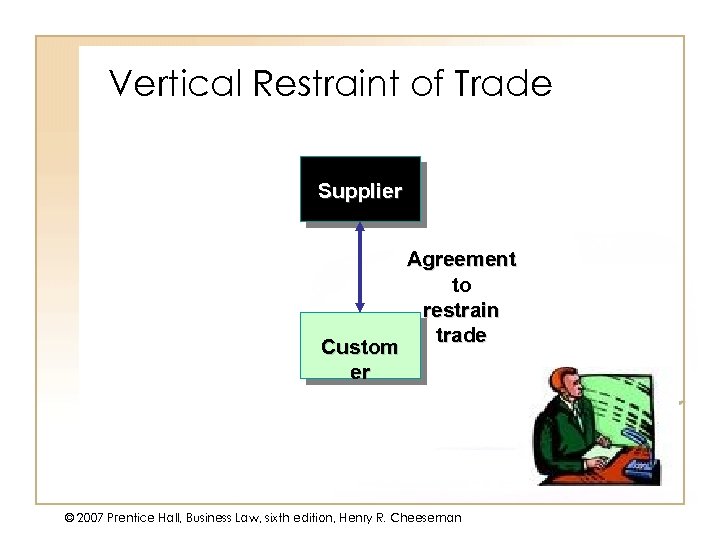 Vertical Restraint of Trade

Supplier

Agreement to restrain trade

Custom er

© 2007 Prentice Hall, Business Law, sixth edition, Henry R. Cheeseman